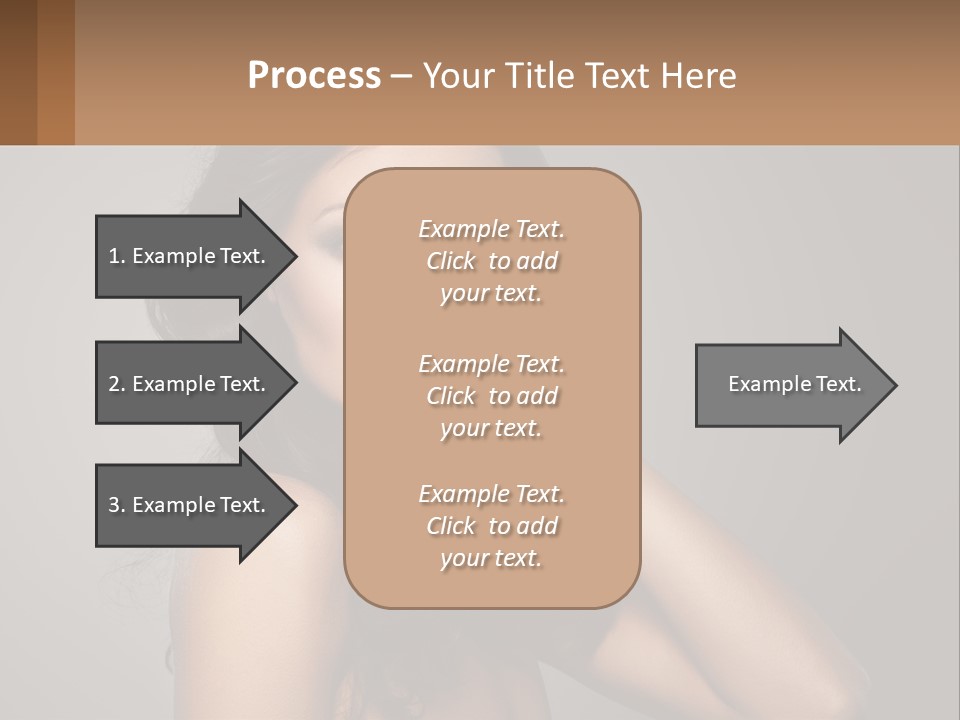 Process – Your Title Text Here

1. Example Text.

2. Example Text.

3. Example Text.

Example Text. Click to add your text.

Example Text. Click to add your text.

Example Text. Click to add your text.

Example Text.